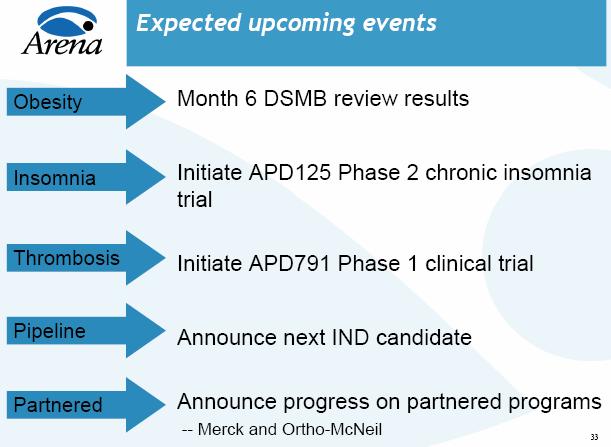 Arena

Expected upcoming events

Obesity

Month 6 DSMB review results

Insomnia

Initiate APD125 Phase 2 chronic insomnia trial

Thrombosis

Initiate APD791 Phase 1 clinical trial

Pipeline

Announce next IND candidate

Partnered

Announce progress on partnered programs
-- Merck and Ortho-McNeil

33